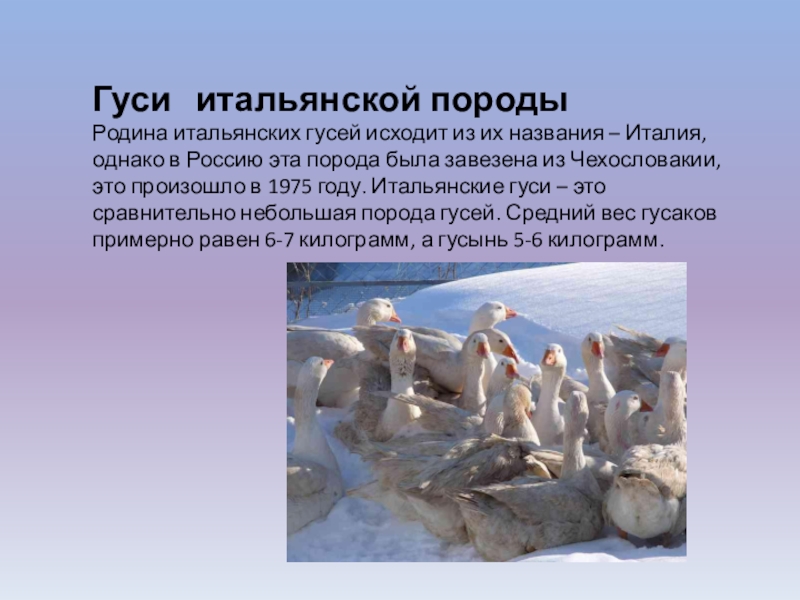 Гуси итальянской породы

Родина итальянских гусей исходит из их названия – Италия, однако в Россию эта порода была завезена из Чехословакии, это произошло в 1975 году. Итальянские гуси – это сравнительно небольшая порода гусей. Средний вес гусаков примерно равен 6-7 килограмм, а гусынь 5-6 килограмм.